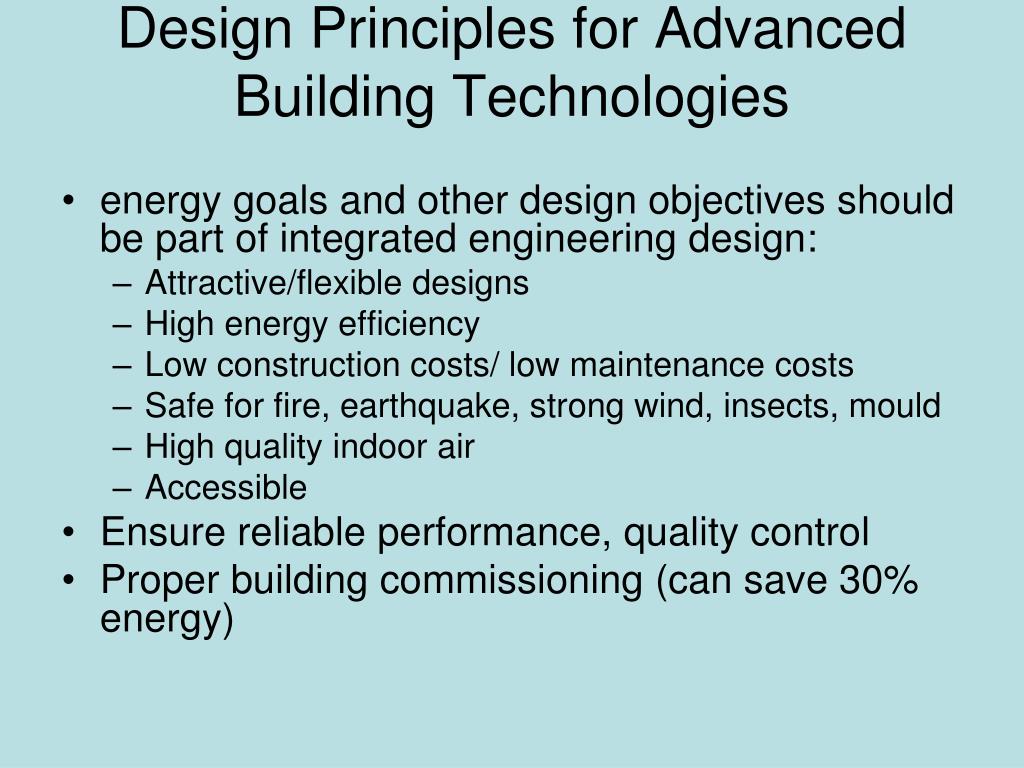 Design Principles for Advanced Building Technologies

• energy goals and other design objectives should be part of integrated engineering design:
– Attractive/flexible designs
– High energy efficiency
– Low construction costs/ low maintenance costs
– Safe for fire, earthquake, strong wind, insects, mould
– High quality indoor air
– Accessible
• Ensure reliable performance, quality control
• Proper building commissioning (can save 30% energy)